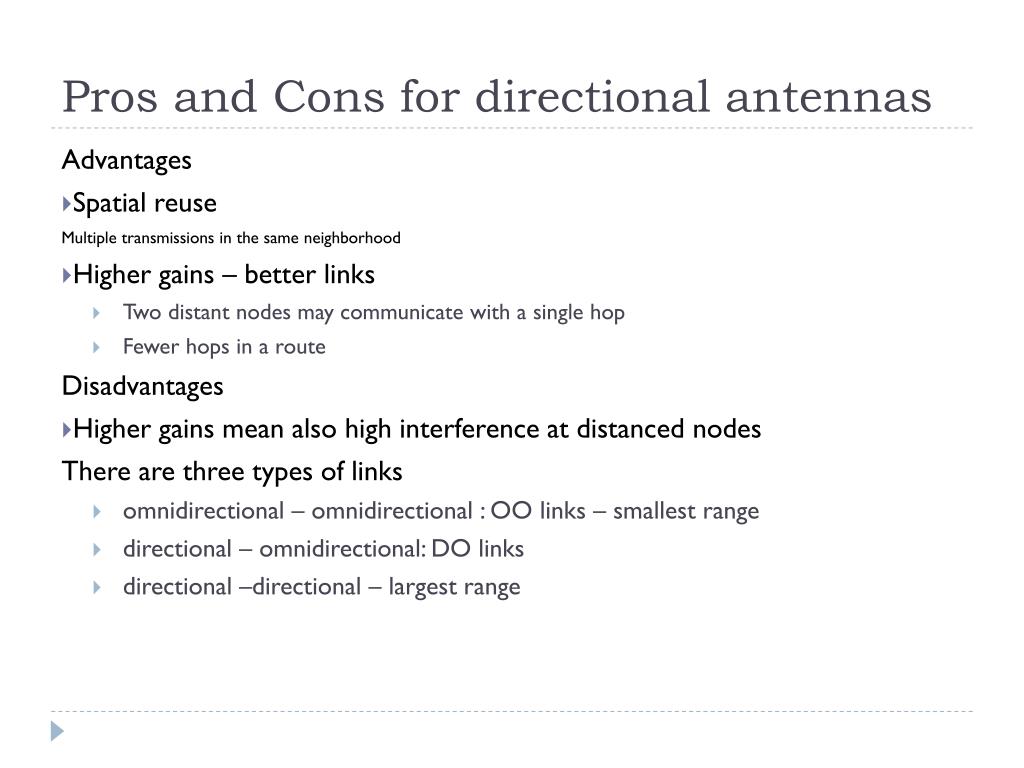 Pros and Cons for directional antennas

Advantages

Spatial reuse

Multiple transmissions in the same neighborhood

Higher gains – better links

Two distant nodes may communicate with a single hop

Fewer hops in a route

Disadvantages

Higher gains mean also high interference at distanced nodes

There are three types of links

omnidirectional – omnidirectional : OO links – smallest range

directional – omnidirectional: DO links

directional –directional – largest range